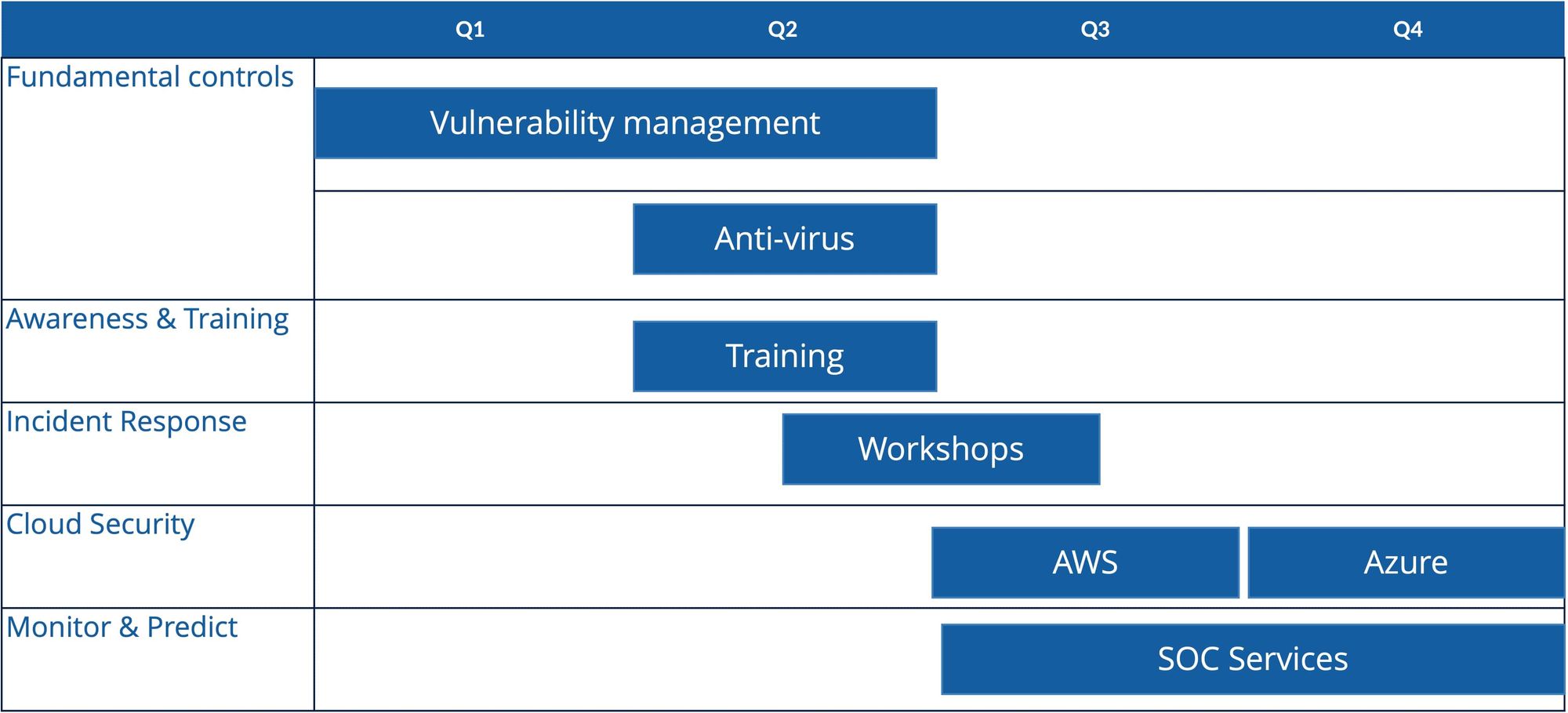 | | Q1 | Q2 | Q3 | Q4 |
|---|---|---|---|---|
| Fundamental controls | Vulnerability management | | | |
| | | Anti-virus | | |
| Awareness & Training | | Training | | |
| Incident Response | | Workshops | | |
| Cloud Security | | | AWS | Azure |
| Monitor & Predict | | | SOC Services | |